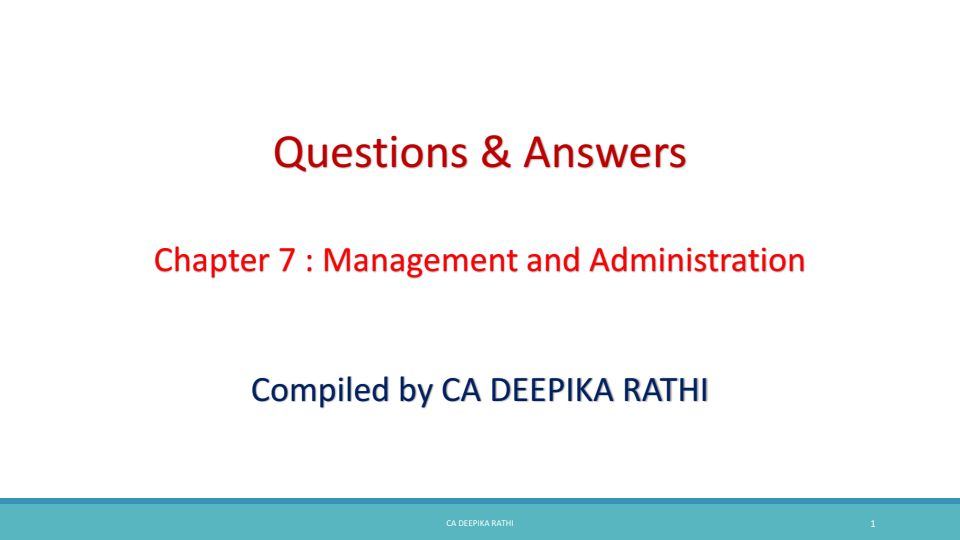 Questions & Answers

Chapter 7 : Management and Administration

Compiled by CA DEEPIKA RATHI

CA DEEPIKA RATHI

1